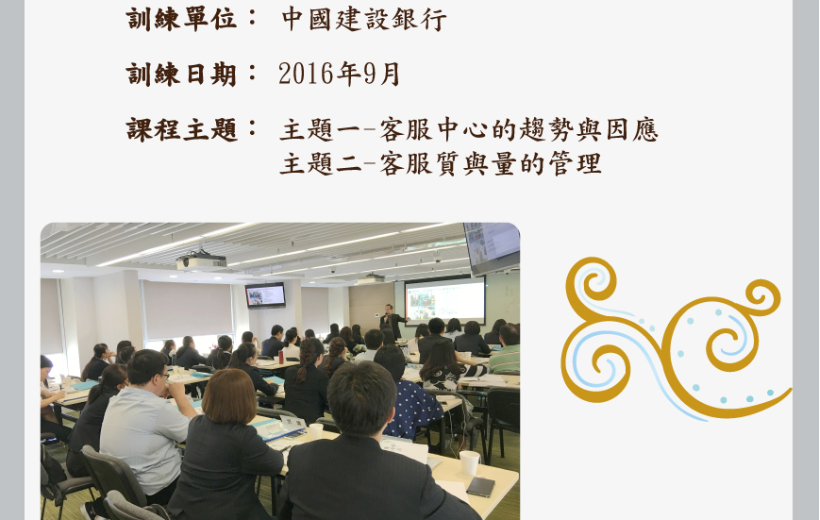 訓練單位： 中國建設銀行

訓練日期： 2016年9月

課程主題： 主題一-客服中心的趨勢與因應
主題二-客服質與量的管理